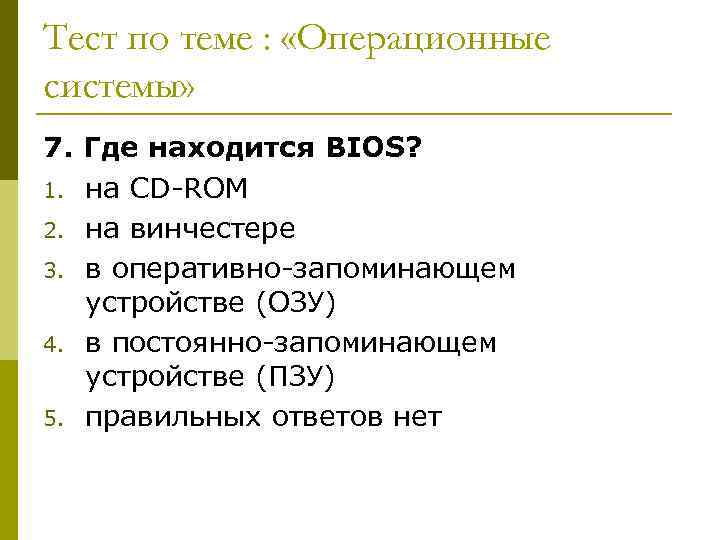 Тест по теме : «Операционные системы»

7. Где находится BIOS?

1. на CD-ROM
2. на винчестере
3. в оперативно-запоминающем устройстве (ОЗУ)
4. в постоянно-запоминающем устройстве (ПЗУ)
5. правильных ответов нет